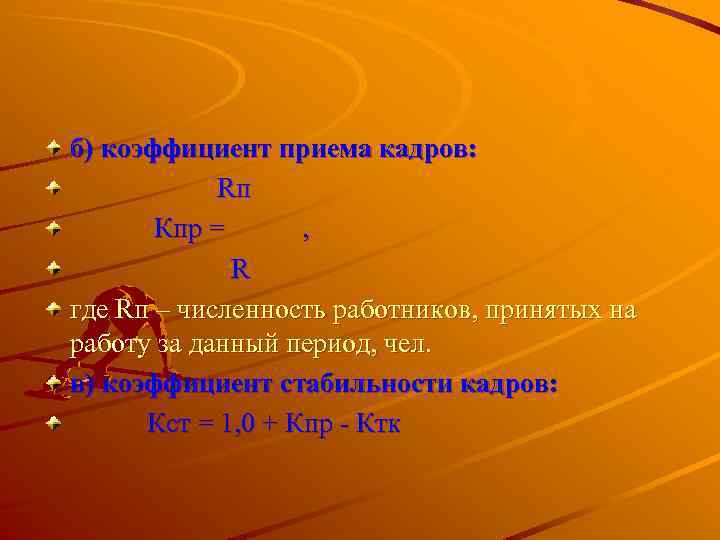 б) коэффициент приема кадров:

Rп

Кпр = ,

R

где Rп – численность работников, принятых на работу за данный период, чел.

в) коэффициент стабильности кадров:

Кст = 1,0 + Кпр - Ктк